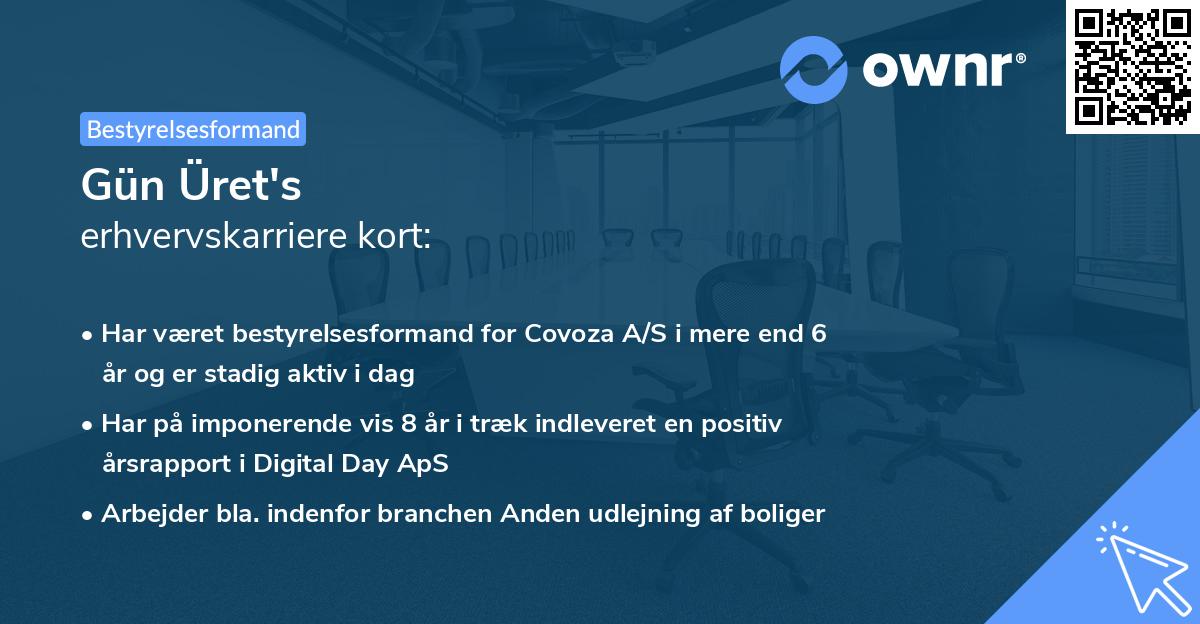 ownr®

Bestyrelsesformand

Gün Üret's
erhvervskarriere kort:

• Har været bestyrelsesformand for Covoza A/S i mere end 6 år og er stadig aktiv i dag

• Har på imponerende vis 8 år i træk indleveret en positiv årsrapport i Digital Day ApS

• Arbejder bla. indenfor branchen Anden udlejning af boliger